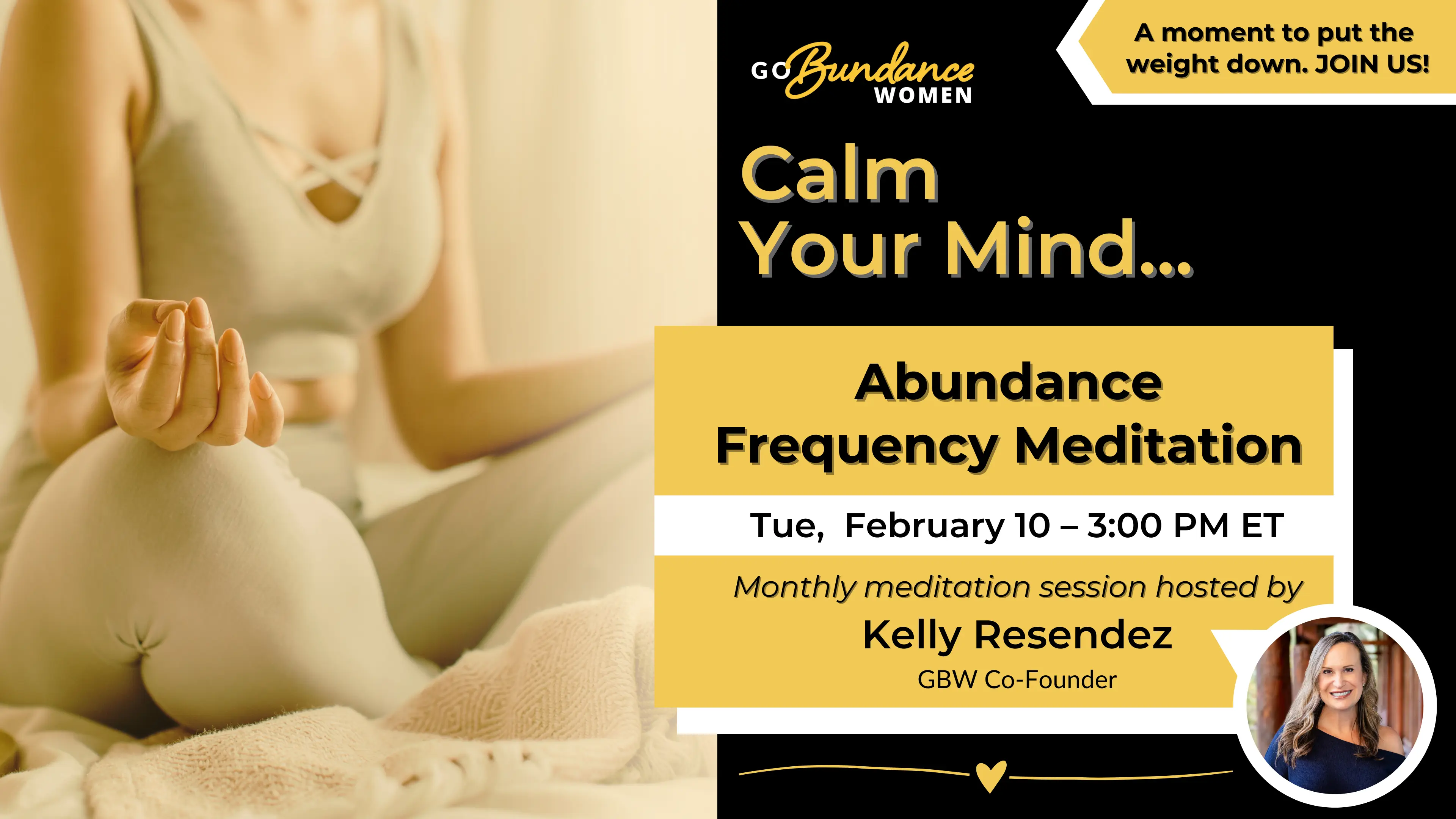 GO Bundance WOMEN

A moment to put the weight down. JOIN US!

Calm Your Mind...

Abundance Frequency Meditation

Tue, February 10 – 3:00 PM ET

Monthly meditation session hosted by

Kelly Resendez

GBW Co-Founder